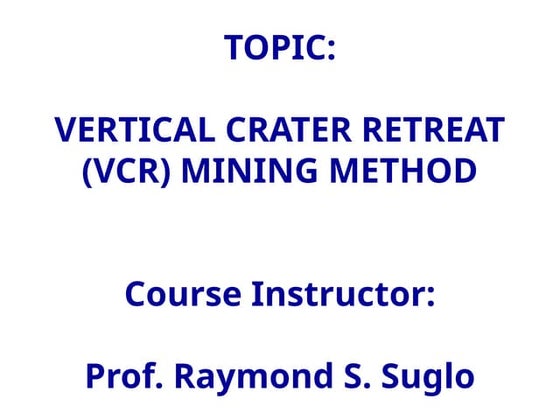 TOPIC:

VERTICAL CRATER RETREAT (VCR) MINING METHOD

Course Instructor:

Prof. Raymond S. Suglo